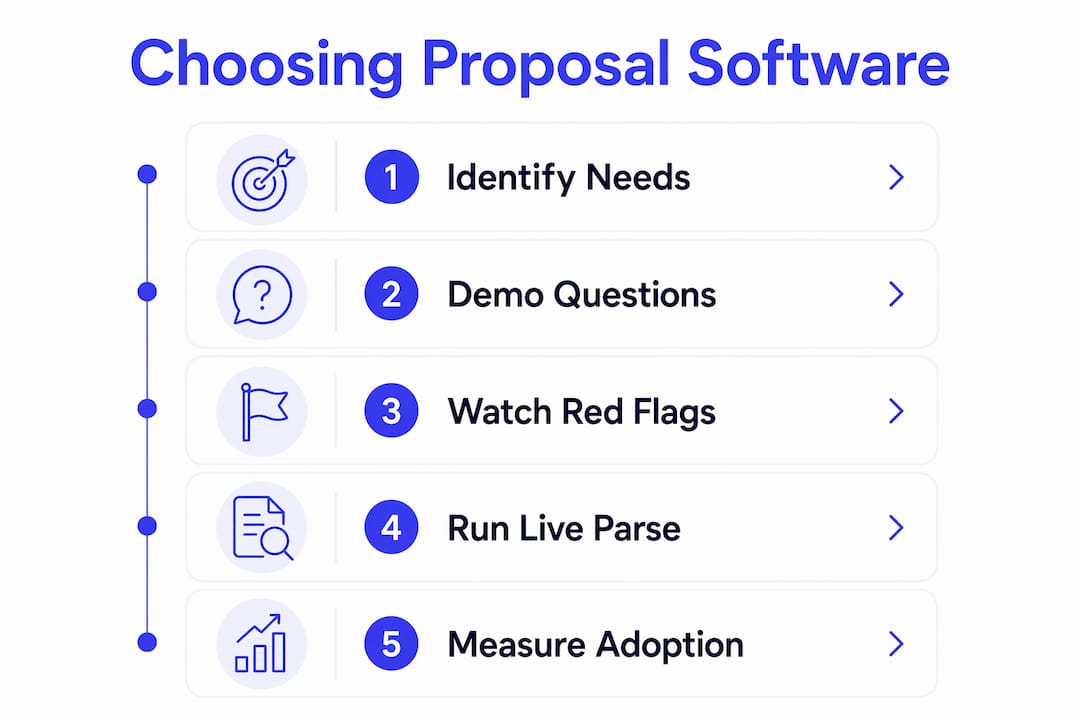 Choosing Proposal Software

1 Identify Needs

2 Demo Questions

3 Watch Red Flags

4 Run Live Parse

5 Measure Adoption